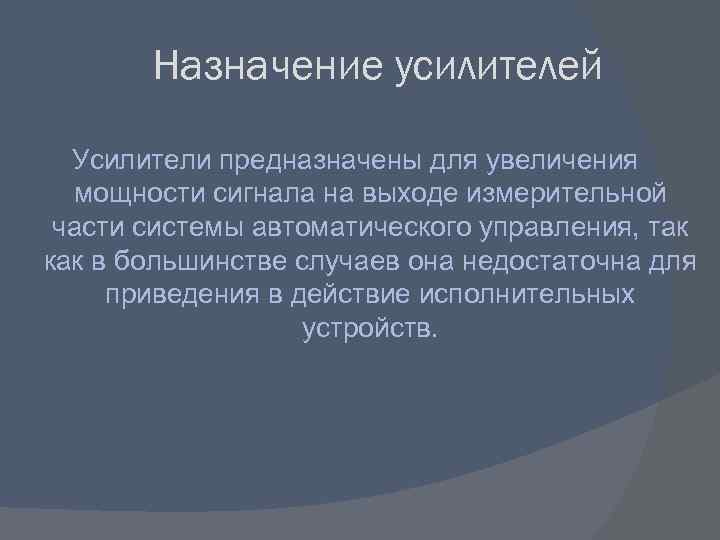 Назначение усилителей

Усилители предназначены для увеличения мощности сигнала на выходе измерительной части системы автоматического управления, так как в большинстве случаев она недостаточна для приведения в действие исполнительных устройств.